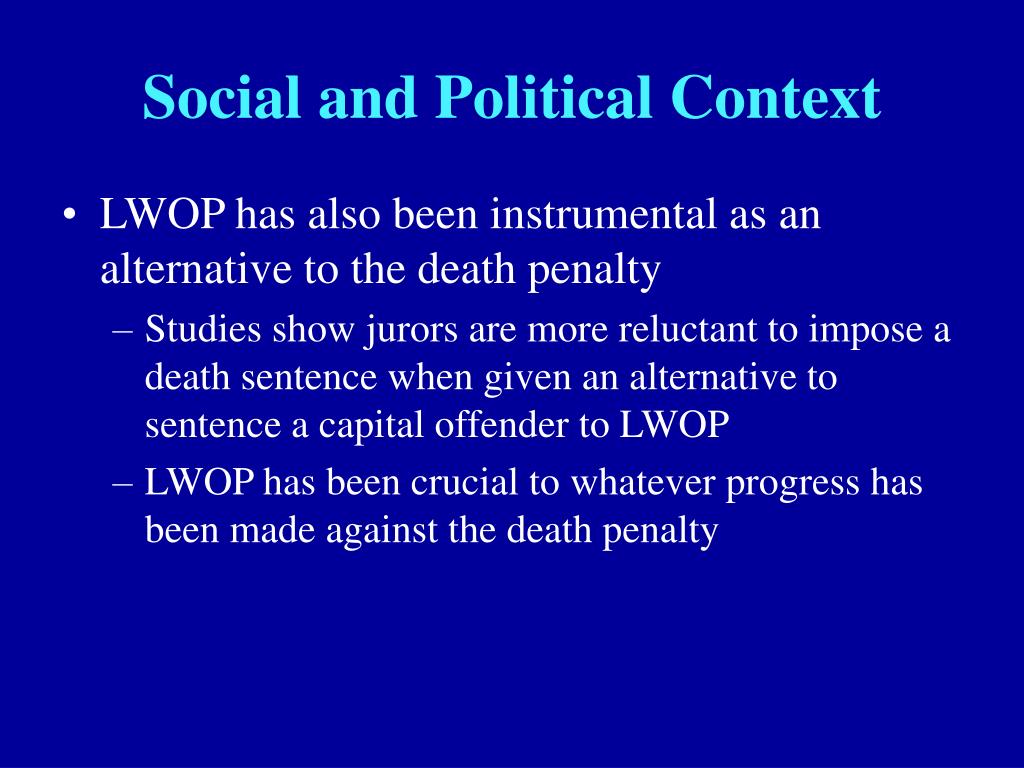 Social and Political Context

• LWOP has also been instrumental as an alternative to the death penalty

– Studies show jurors are more reluctant to impose a death sentence when given an alternative to sentence a capital offender to LWOP

– LWOP has been crucial to whatever progress has been made against the death penalty